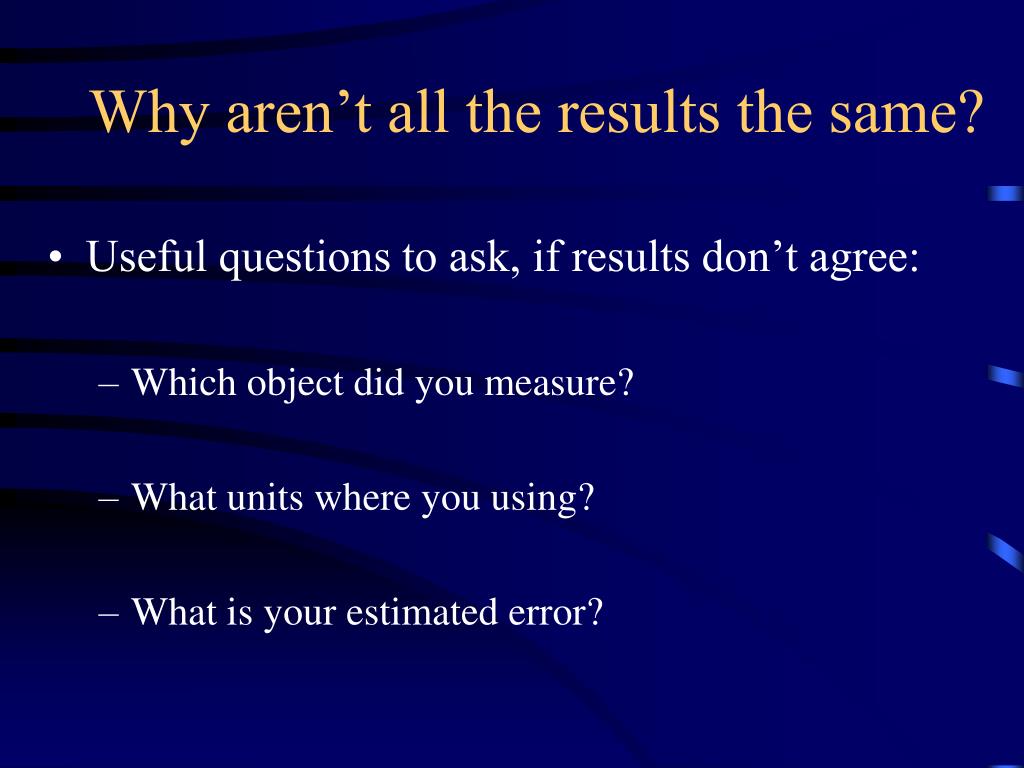 Why aren’t all the results the same?

• Useful questions to ask, if results don’t agree:

– Which object did you measure?

– What units where you using?

– What is your estimated error?